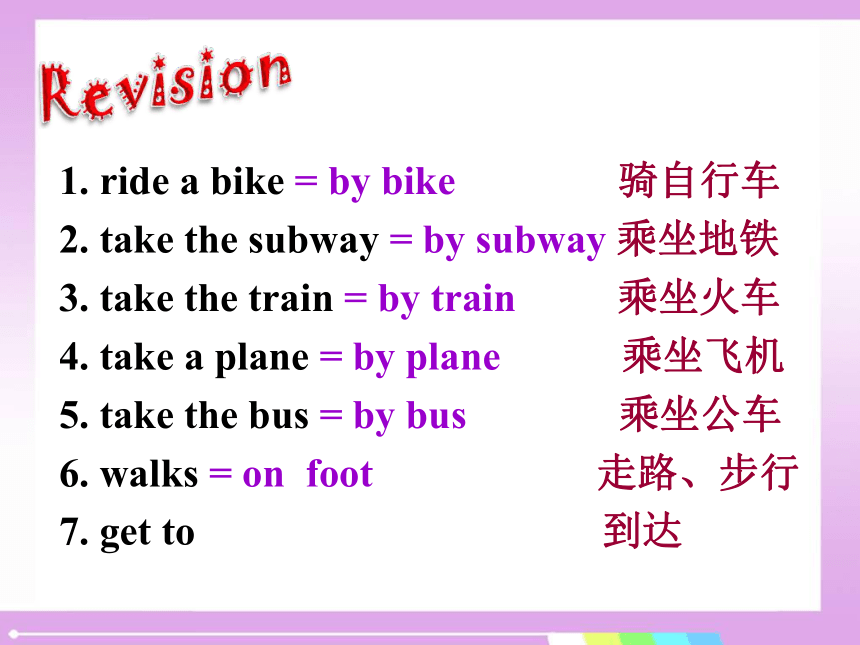 Revision

1. ride a bike = by bike 骑自行车
2. take the subway = by subway 乘坐地铁
3. take the train = by train 乘坐火车
4. take a plane = by plane 乘坐飞机
5. take the bus = by bus 乘坐公车
6. walks = on foot 走路、步行
7. get to 到达